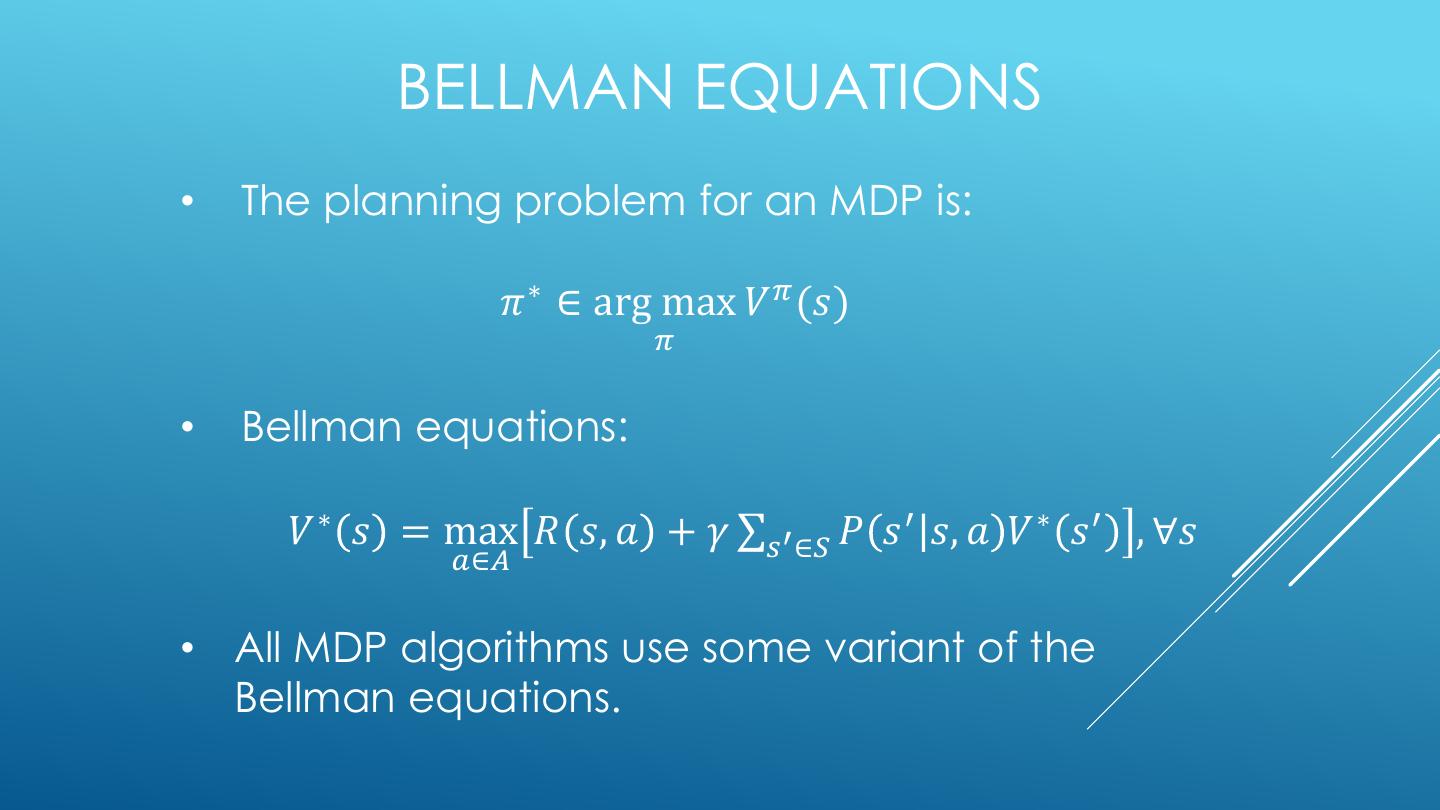 BELLMAN EQUATIONS

• The planning problem for an MDP is:

$\pi^* \in \arg\max_{\pi} V^{\pi}(s)$

• Bellman equations:

$V^*(s) = \max_{a \in A}\left[R(s,a) + \gamma \sum_{s' \in S} P(s'|s,a)V^*(s')\right], \forall s$

• All MDP algorithms use some variant of the Bellman equations.